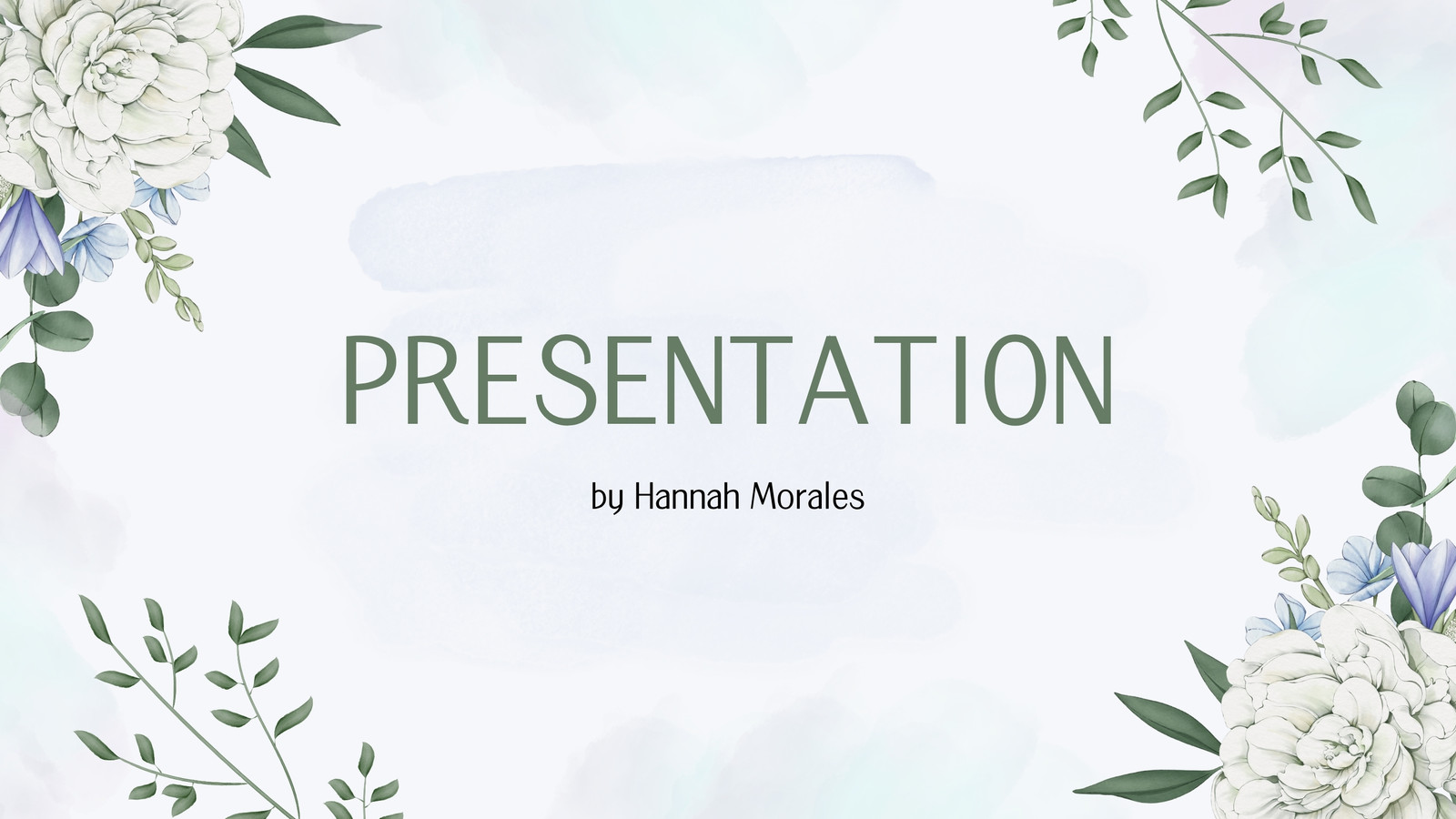 PRESENTATION

by Hannah Morales